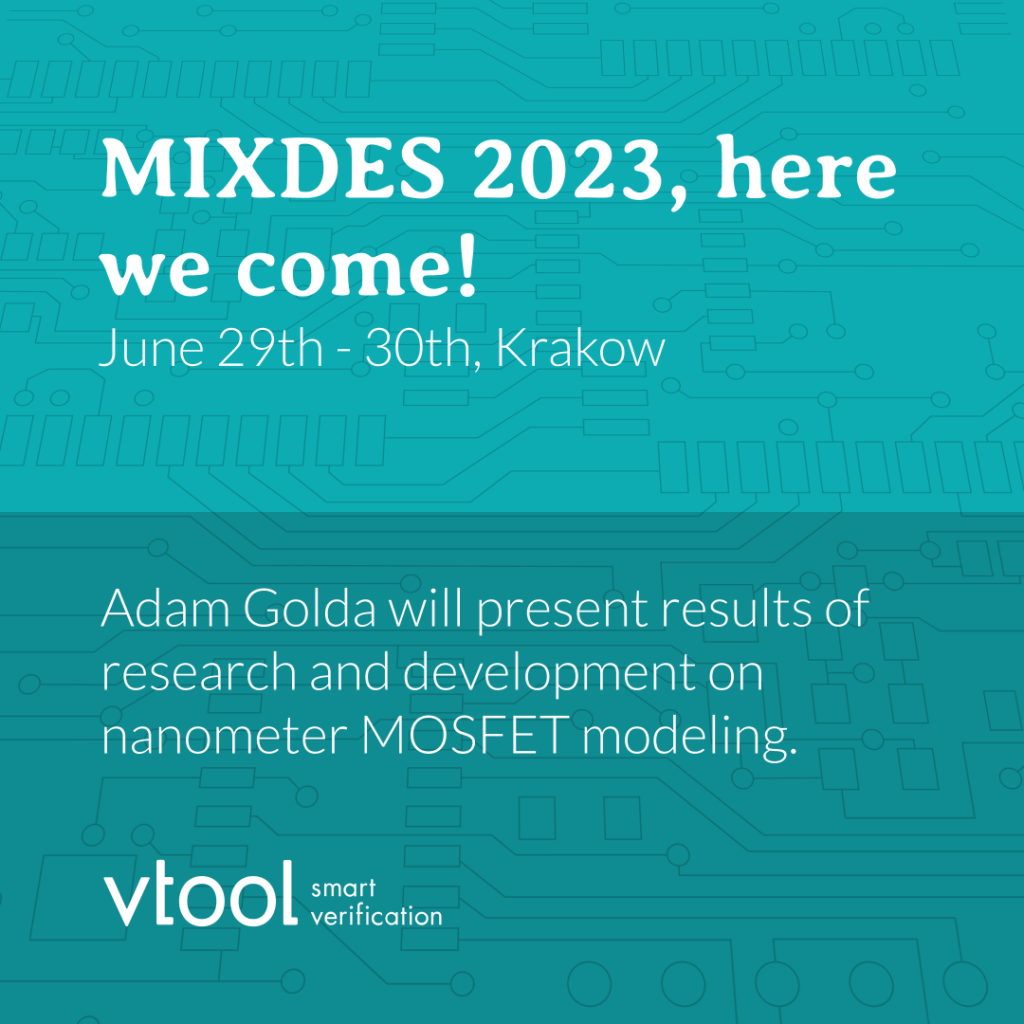 MIXDES 2023, here we come!
June 29th - 30th, Krakow

Adam Golda will present results of research and development on nanometer MOSFET modeling.

vtool smart verification